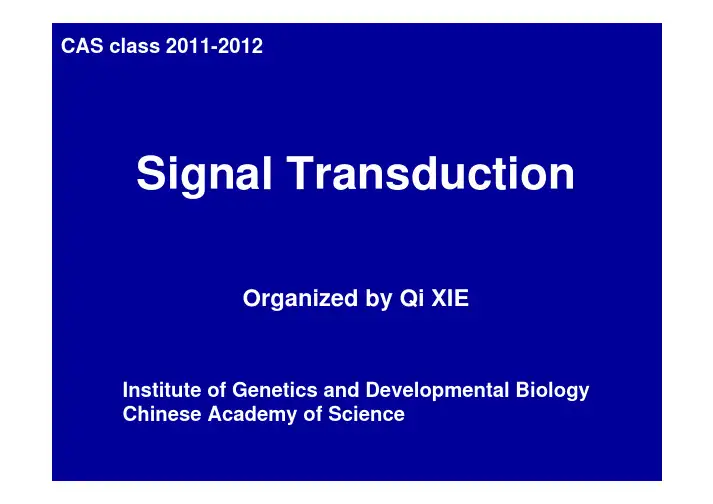 CAS class 2011-2012

Signal Transduction

Organized by Qi XIE

Institute of Genetics and Developmental Biology
Chinese Academy of Science